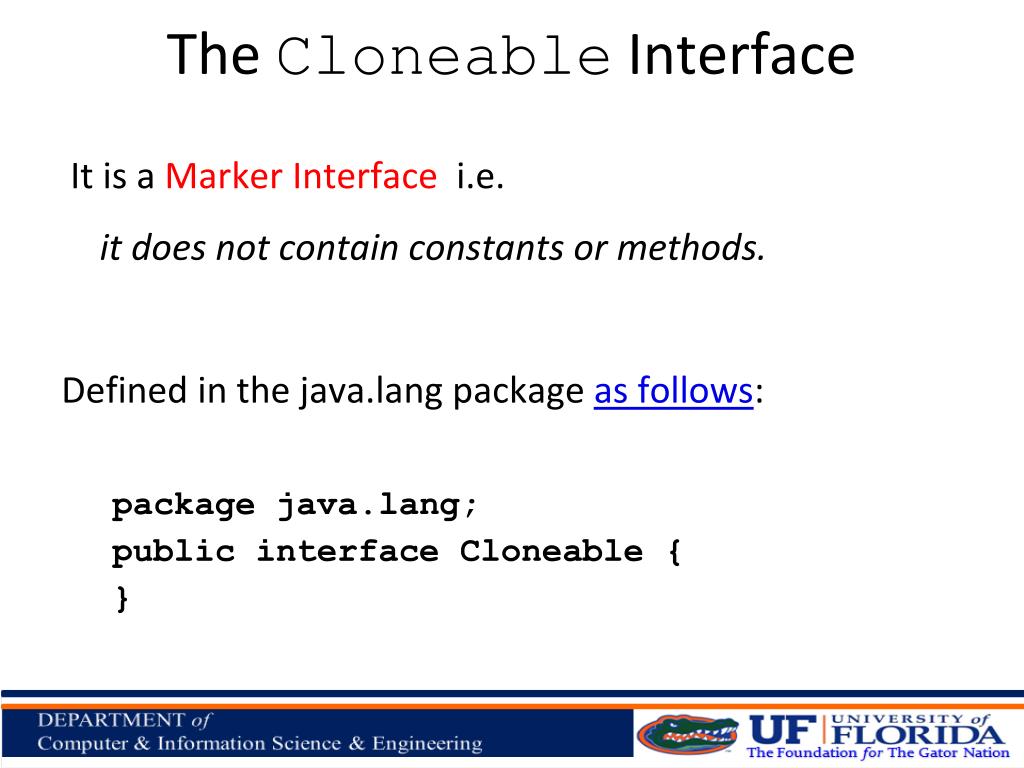 The Cloneable Interface

It is a Marker Interface i.e.

it does not contain constants or methods.

Defined in the java.lang package as follows:

package java.lang;
public interface Cloneable {
}

DEPARTMENT of
Computer & Information Science & Engineering

UF UNIVERSITY of FLORIDA
The Foundation for The Gator Nation